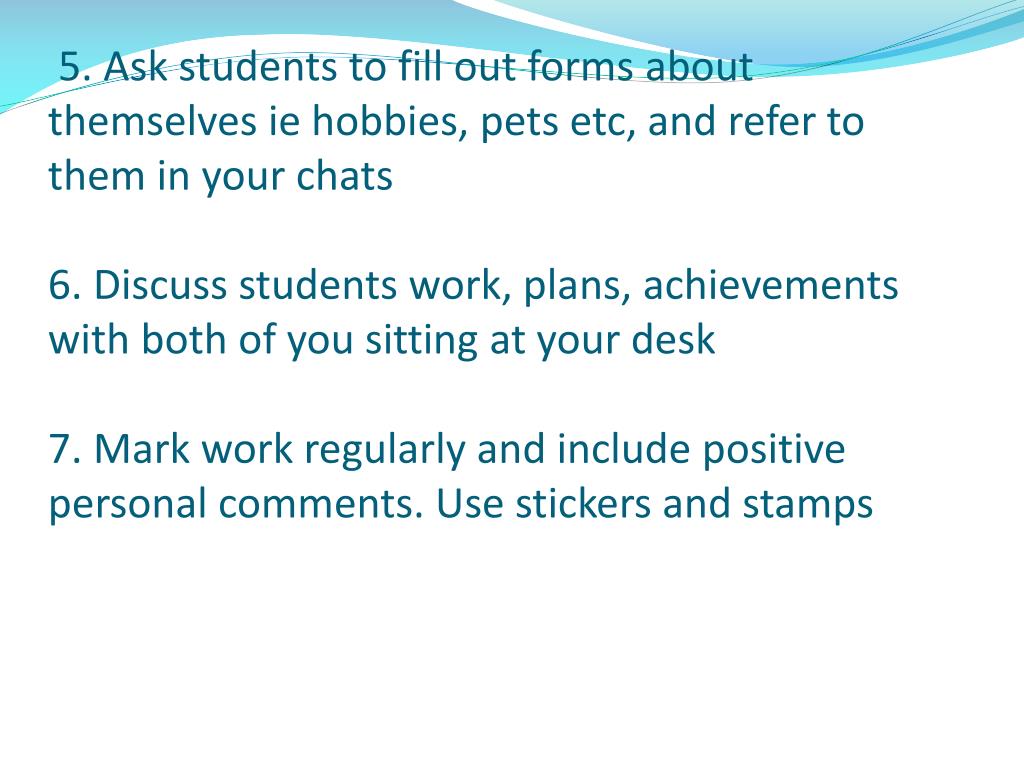 5. Ask students to fill out forms about themselves ie hobbies, pets etc, and refer to them in your chats

6. Discuss students work, plans, achievements with both of you sitting at your desk

7. Mark work regularly and include positive personal comments. Use stickers and stamps